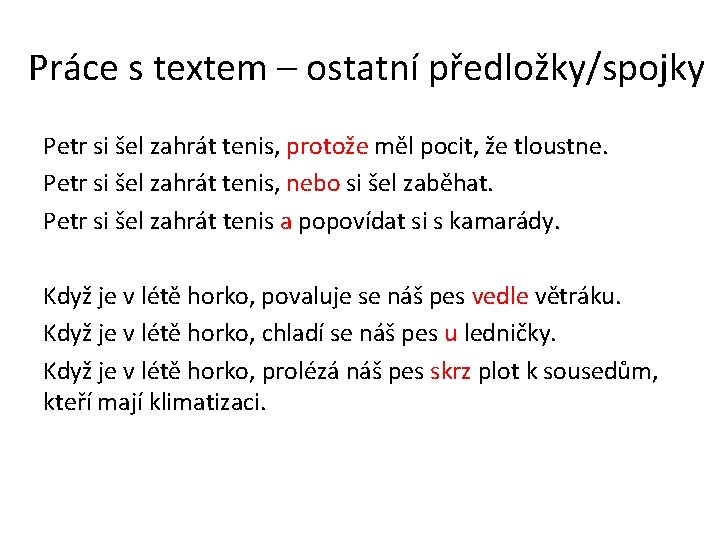 Práce s textem – ostatní předložky/spojky

Petr si šel zahrát tenis, protože měl pocit, že tloustne.

Petr si šel zahrát tenis, nebo si šel zaběhat.

Petr si šel zahrát tenis a popovídat si s kamarády.

Když je v létě horko, povaluje se náš pes vedle větráku.

Když je v létě horko, chladí se náš pes u ledničky.

Když je v létě horko, prolézá náš pes skrz plot k sousedům, kteří mají klimatizaci.